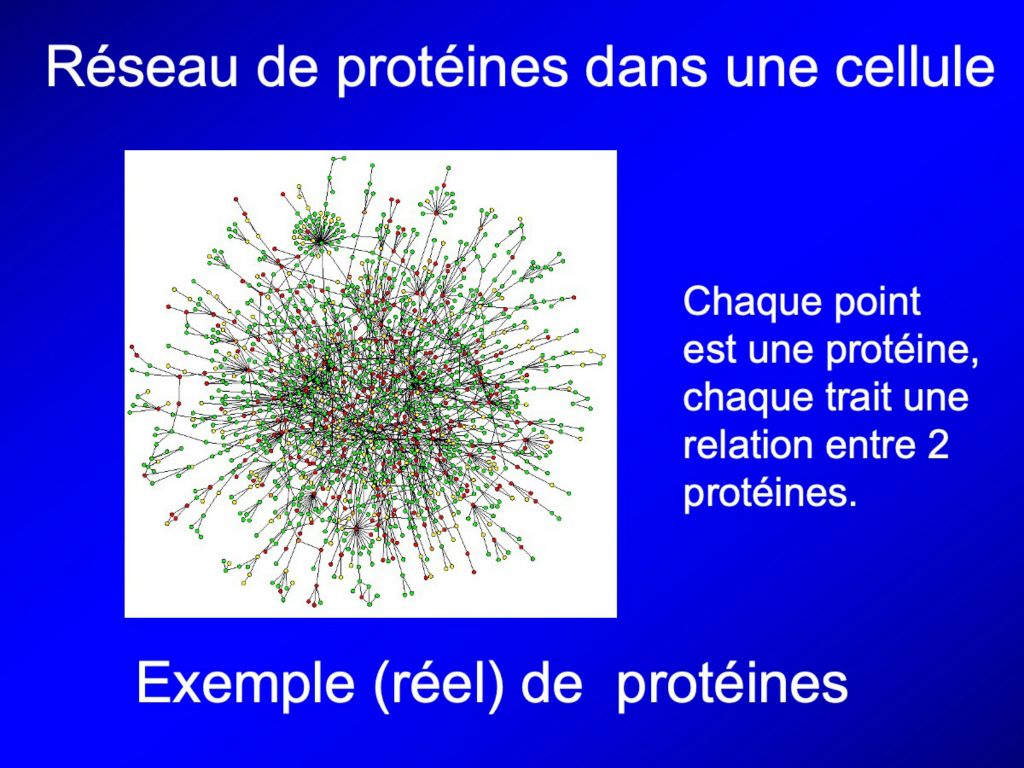 Réseau de protéines dans une cellule

Chaque point est une protéine, chaque trait une relation entre 2 protéines.

Exemple (réel) de protéines